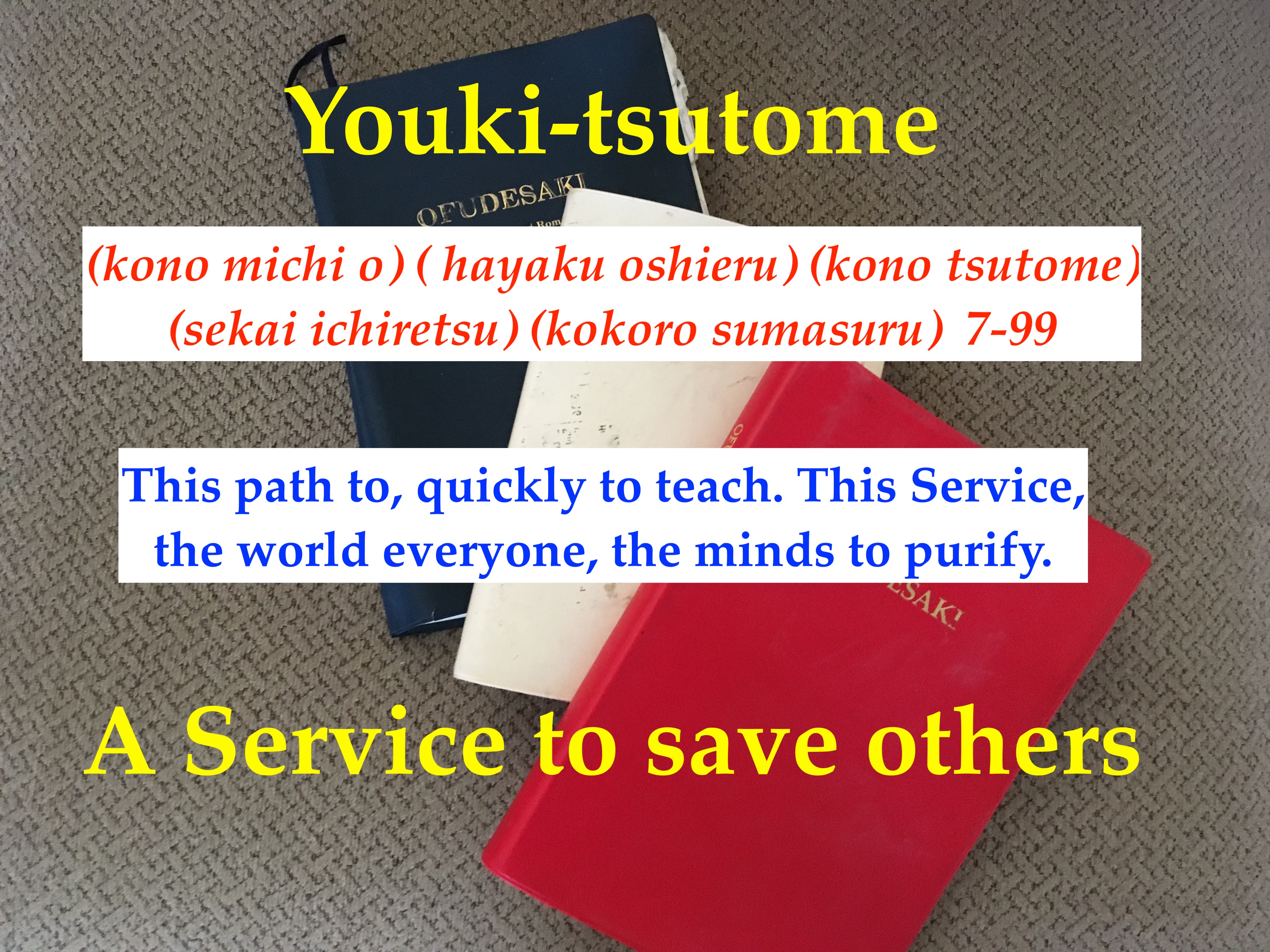 Youki-tsutome

OFUDESAKI

(kono michi o) ( hayaku oshieru) (kono tsutome) (sekai ichiretsu) (kokoro sumasuru) 7-99

This path to, quickly to teach. This Service, the world everyone, the minds to purify.

ESAKI

A Service to save others